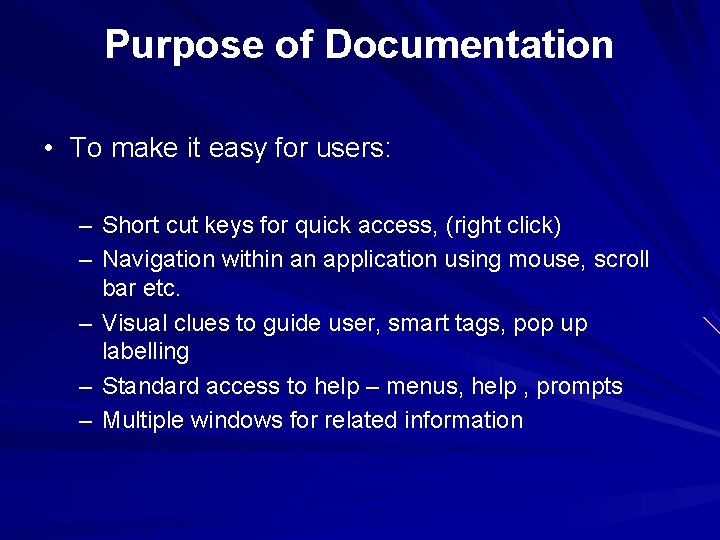 Purpose of Documentation

• To make it easy for users:

– Short cut keys for quick access, (right click)
– Navigation within an application using mouse, scroll bar etc.
– Visual clues to guide user, smart tags, pop up labelling
– Standard access to help – menus, help , prompts
– Multiple windows for related information